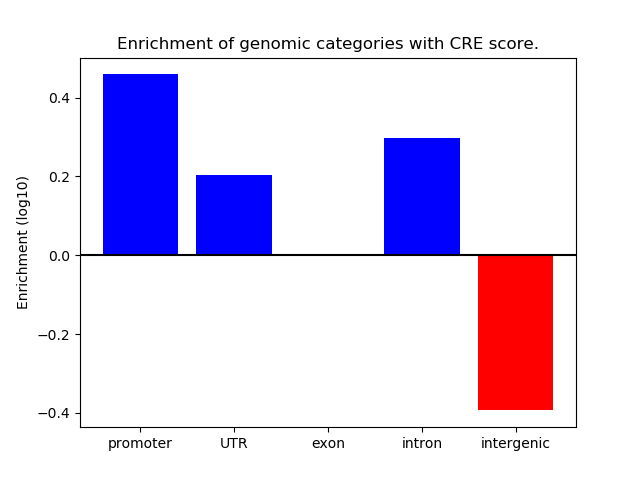 Enrichment of genomic categories with CRE score.

Enrichment (log10)

0.4
0.2
0.0
−0.2
−0.4

promoter
UTR
exon
intron
intergenic